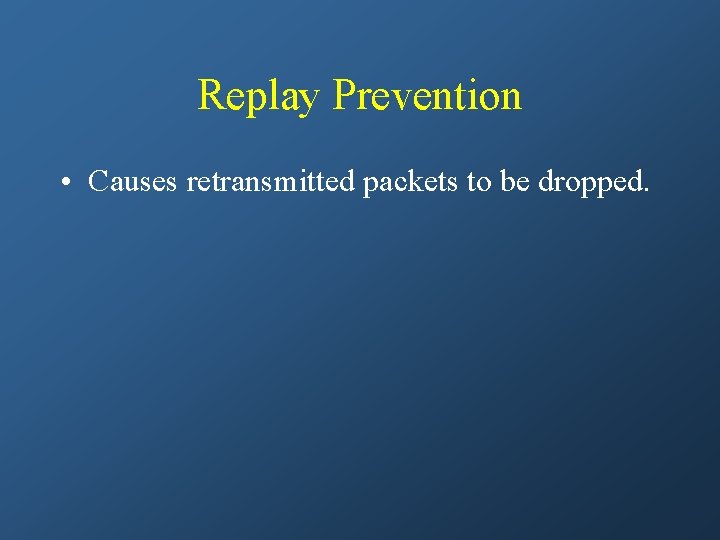 Replay Prevention

• Causes retransmitted packets to be dropped.